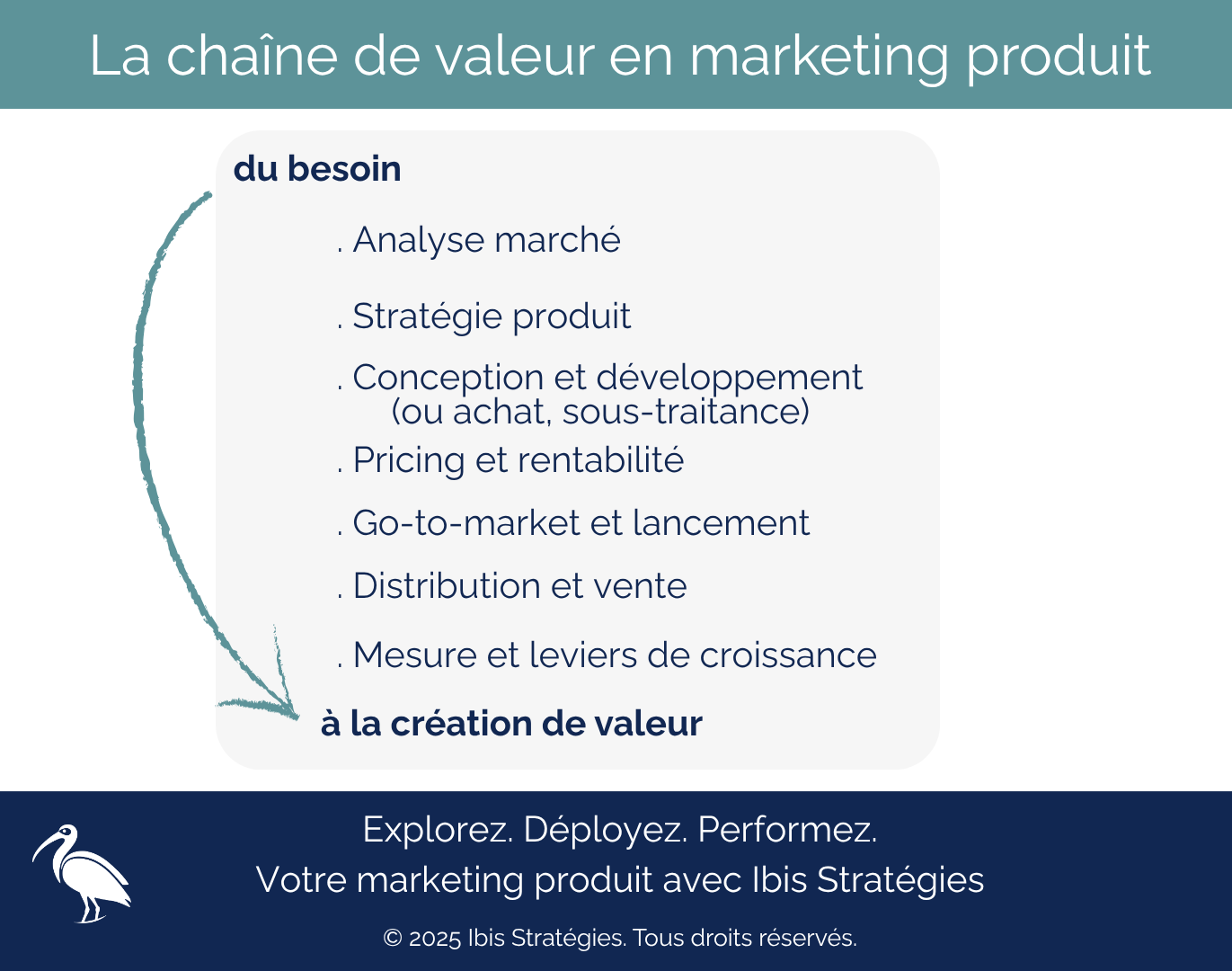 La chaîne de valeur en marketing produit

du besoin

. Analyse marché

. Stratégie produit

. Conception et développement
(ou achat, sous-traitance)

. Pricing et rentabilité

. Go-to-market et lancement

. Distribution et vente

. Mesure et leviers de croissance

à la création de valeur

Explorez. Déployez. Performez.
Votre marketing produit avec Ibis Stratégies

© 2025 Ibis Stratégies. Tous droits réservés.